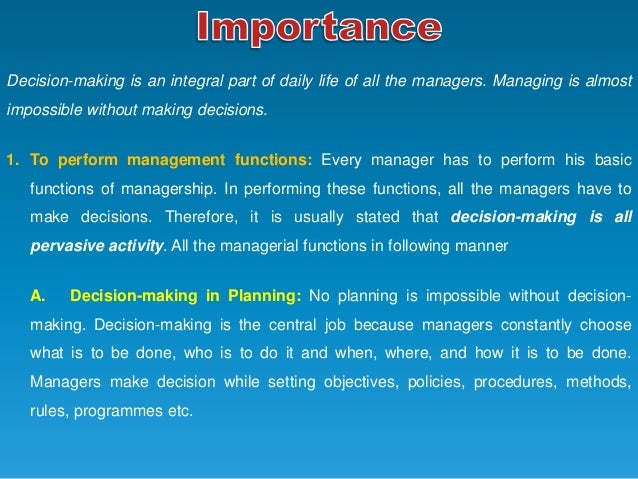 Importance

Decision-making is an integral part of daily life of all the managers. Managing is almost impossible without making decisions.

1. To perform management functions: Every manager has to perform his basic functions of managership. In performing these functions, all the managers have to make decisions. Therefore, it is usually stated that decision-making is all pervasive activity. All the managerial functions in following manner

A. Decision-making in Planning: No planning is impossible without decision-making. Decision-making is the central job because managers constantly choose what is to be done, who is to do it and when, where, and how it is to be done. Managers make decision while setting objectives, policies, procedures, methods, rules, programmes etc.